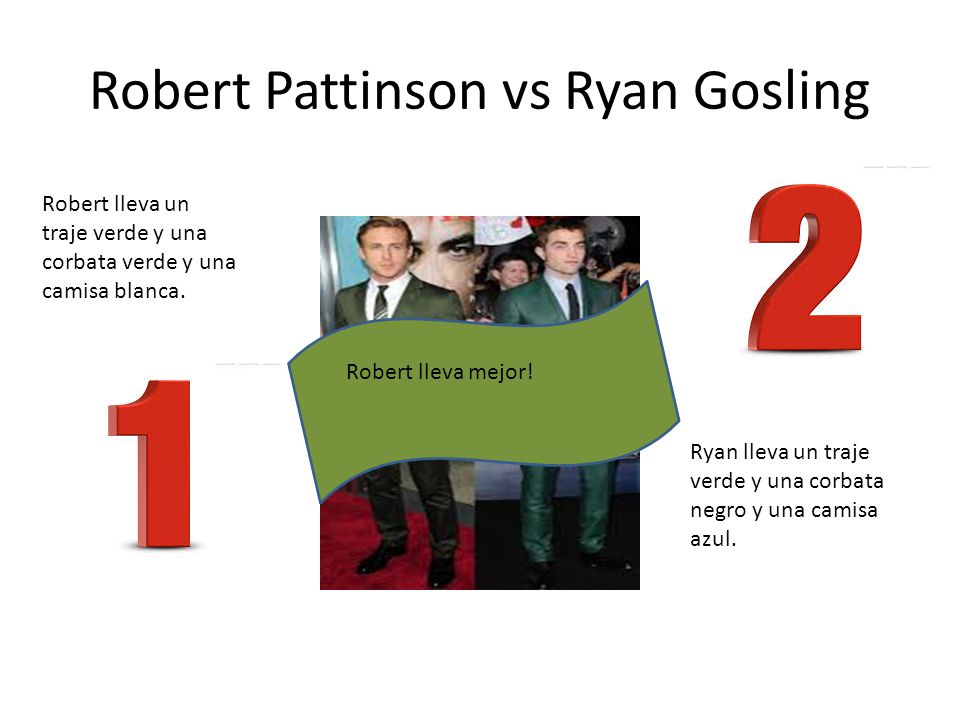 Robert Pattinson vs Ryan Gosling

Robert lleva un traje verde y una corbata verde y una camisa blanca.

2

Robert lleva mejor!

1

Ryan lleva un traje verde y una corbata negro y una camisa azul.